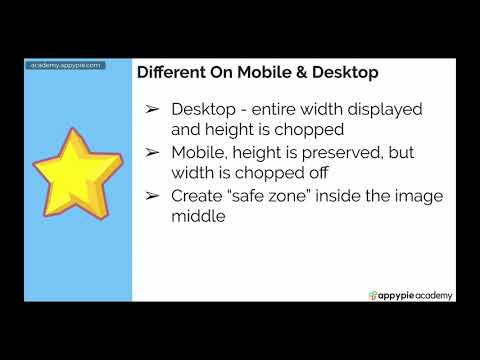 academy.appypie.com

Different On Mobile & Desktop

➢ Desktop - entire width displayed and height is chopped
➢ Mobile, height is preserved, but width is chopped off
➢ Create "safe zone" inside the image middle

appypie academy